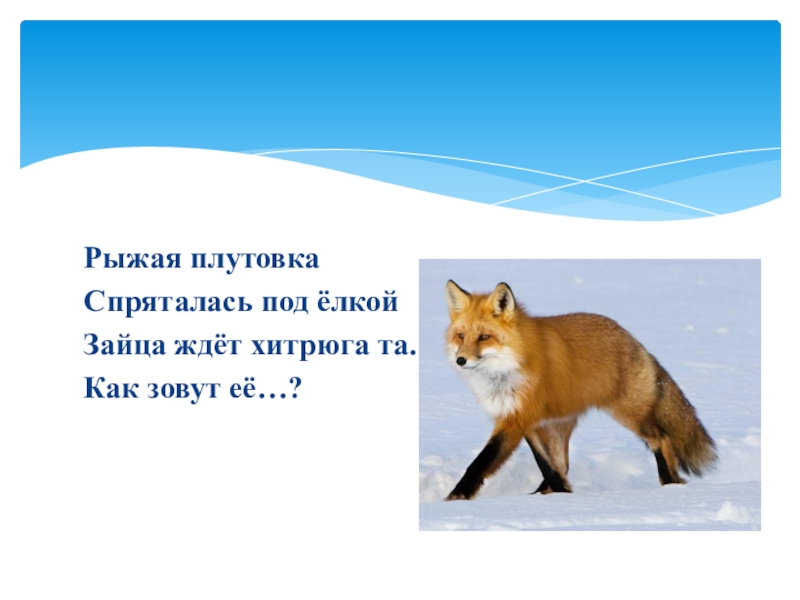 Рыжая плутовка
Спряталась под ёлкой
Зайца ждёт хитрюга та.
Как зовут её…?